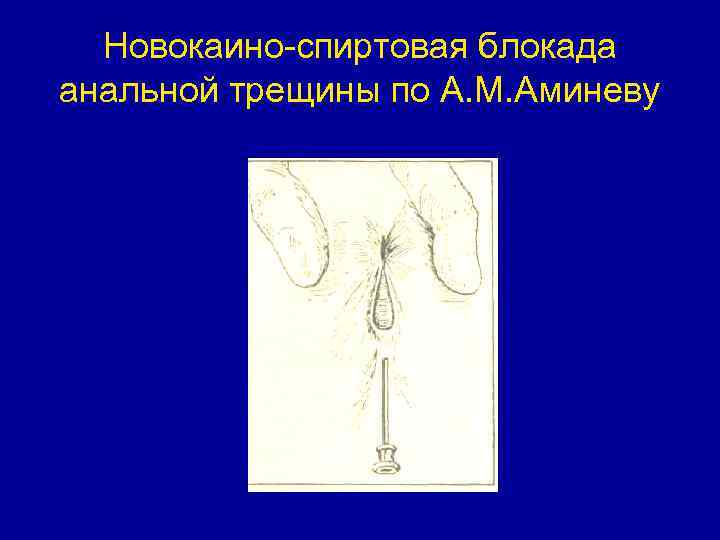 Новокаино-спиртовая блокада анальной трещины по А.М.Аминеву